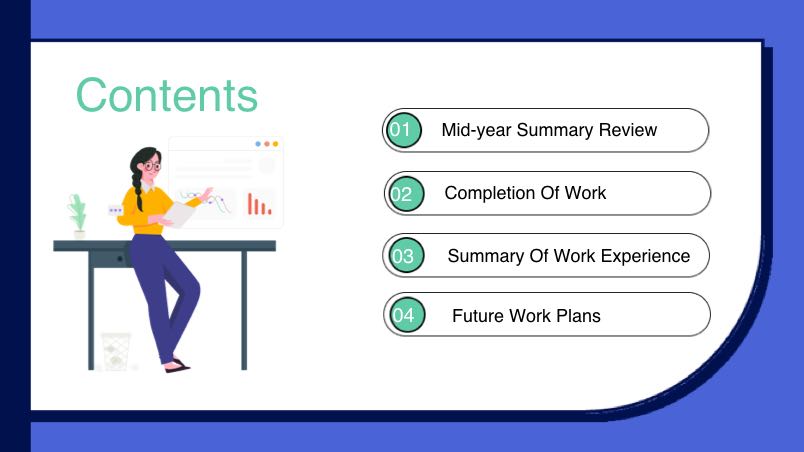 Contents

01 Mid-year Summary Review

02 Completion Of Work

03 Summary Of Work Experience

04 Future Work Plans